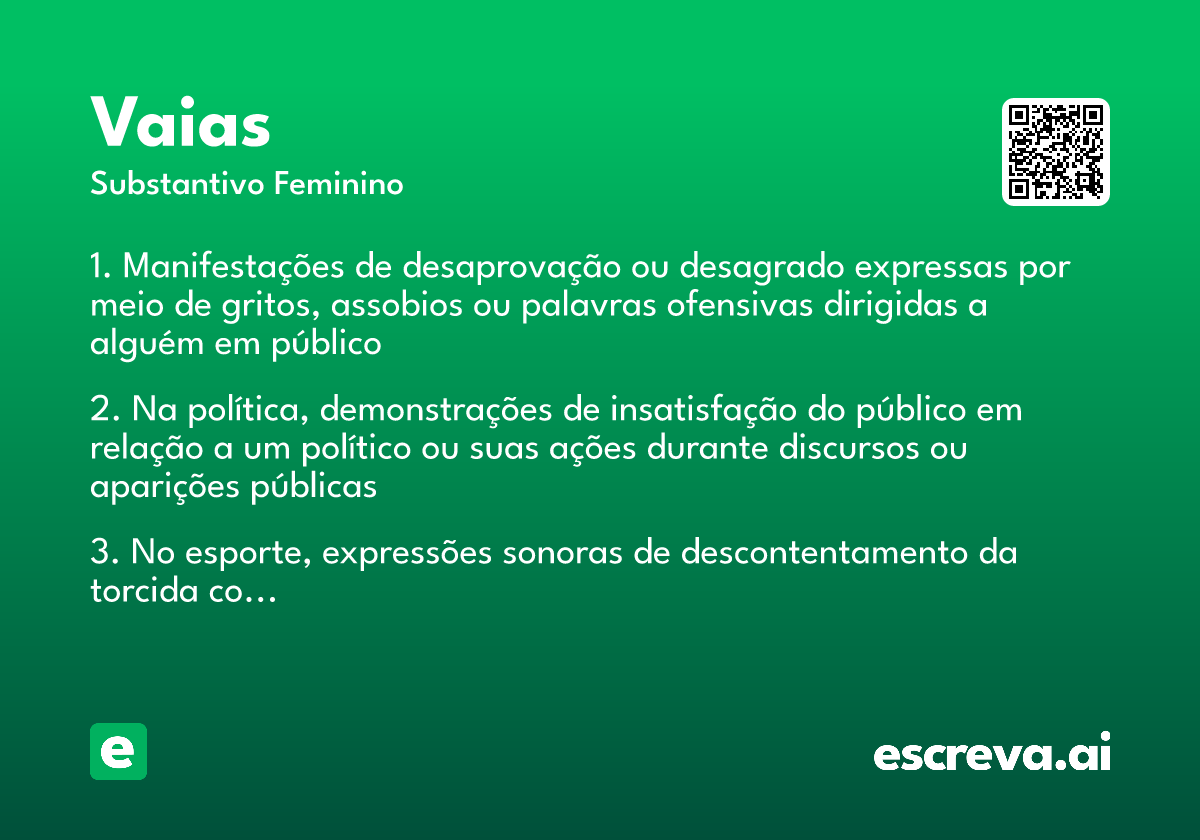 Vaias

Substantivo Feminino

1. Manifestações de desaprovação ou desagrado expressas por meio de gritos, assobios ou palavras ofensivas dirigidas a alguém em público

2. Na política, demonstrações de insatisfação do público em relação a um político ou suas ações durante discursos ou aparições públicas

3. No esporte, expressões sonoras de descontentamento da torcida co...

e

escreva.ai